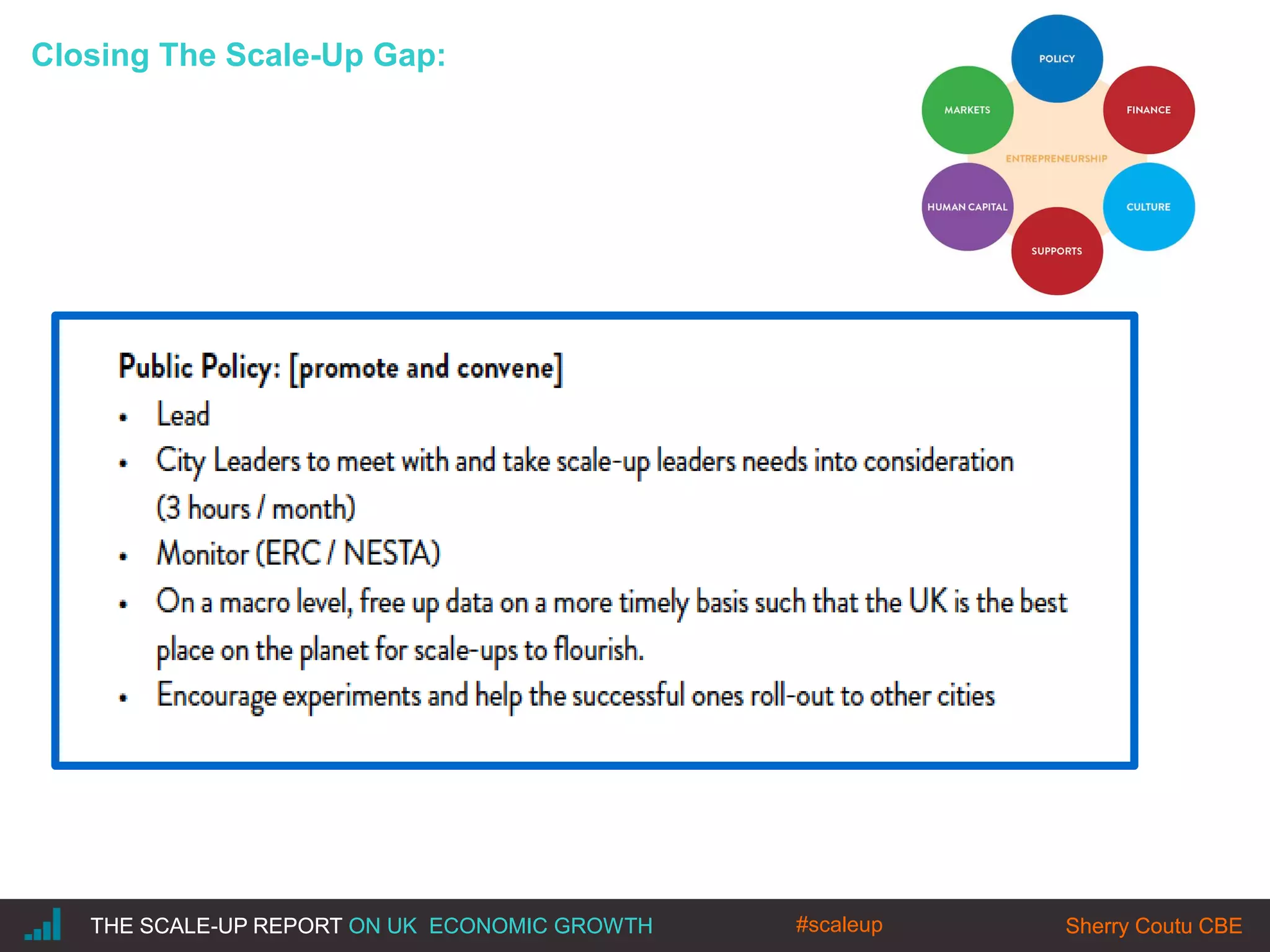 Closing The Scale-Up Gap:

POLICY
MARKETS
FINANCE
ENTREPRENEURSHIP
HUMAN CAPITAL
CULTURE
SUPPORTS

Public Policy: [promote and convene]
• Lead
• City Leaders to meet with and take scale-up leaders needs into consideration (3 hours / month)
• Monitor (ERC / NESTA)
• On a macro level, free up data on a more timely basis such that the UK is the best place on the planet for scale-ups to flourish.
• Encourage experiments and help the successful ones roll-out to other cities

THE SCALE-UP REPORT ON UK ECONOMIC GROWTH #scaleup Sherry Coutu CBE